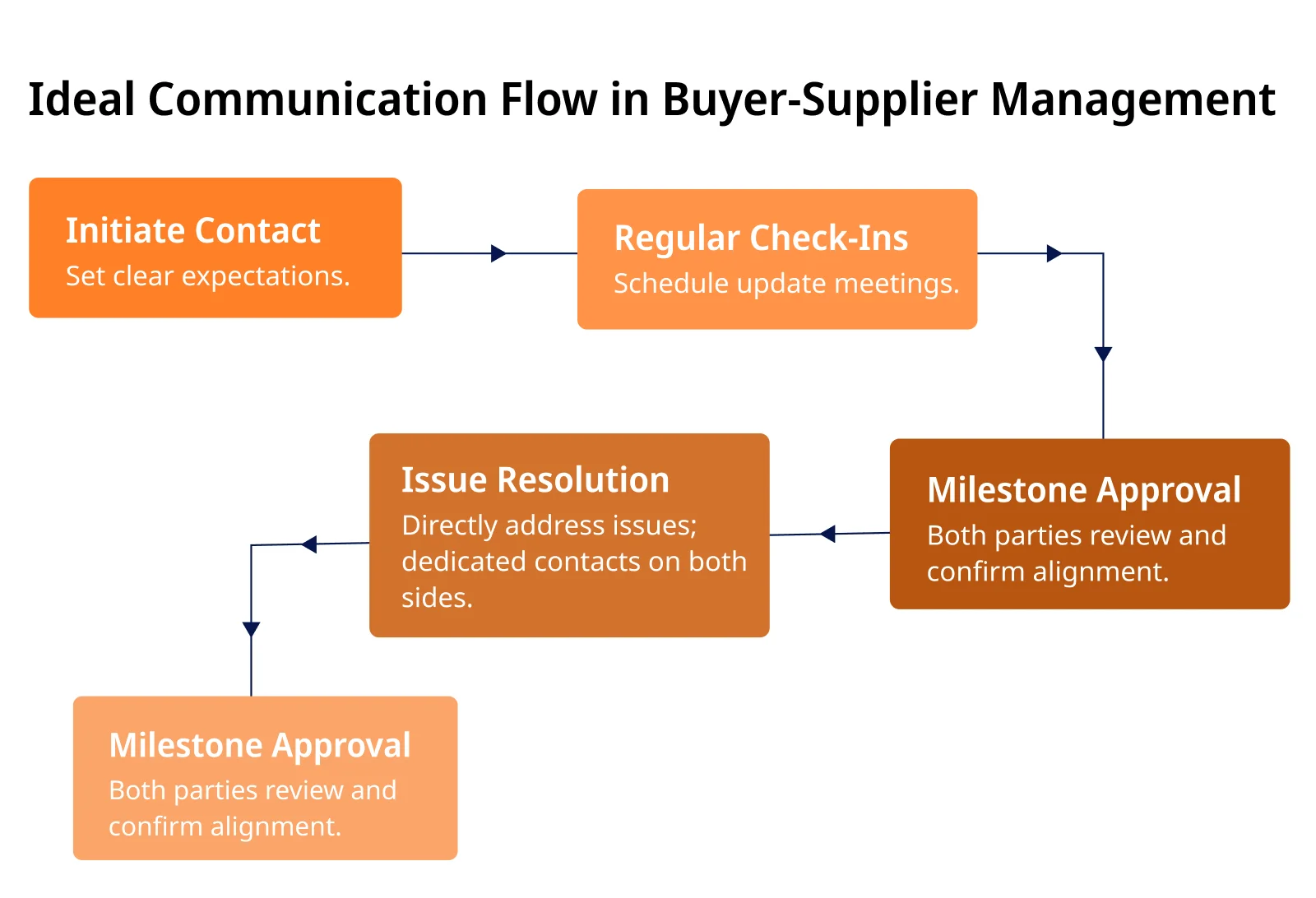 Ideal Communication Flow in Buyer-Supplier Management

Initiate Contact
Set clear expectations.

Regular Check-Ins
Schedule update meetings.

Milestone Approval
Both parties review and confirm alignment.

Issue Resolution
Directly address issues; dedicated contacts on both sides.

Milestone Approval
Both parties review and confirm alignment.